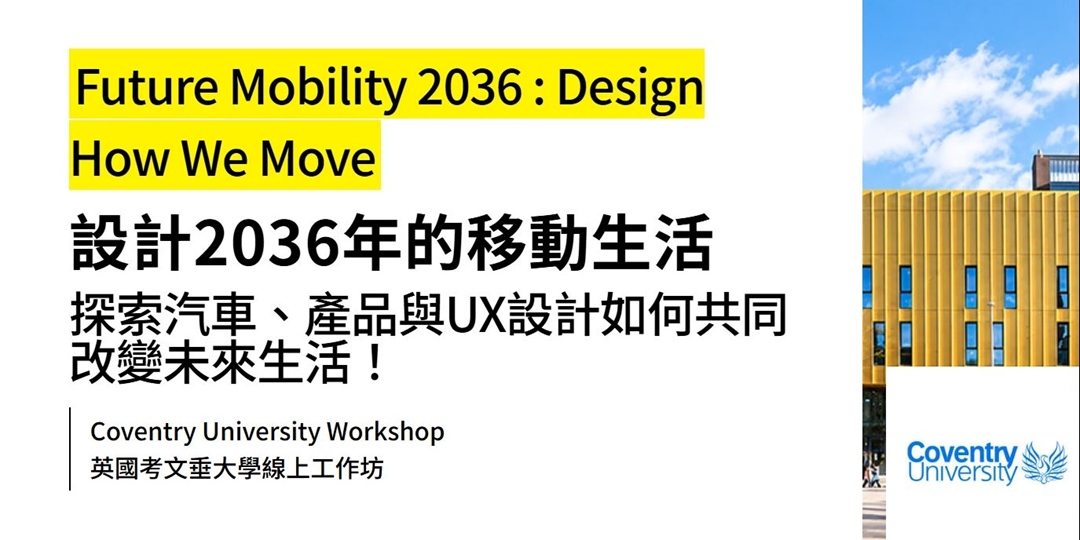 Future Mobility 2036 : Design How We Move

設計2036年的移動生活

探索汽車、產品與UX設計如何共同改變未來生活！

Coventry University Workshop
英國考文垂大學線上工作坊

Coventry University